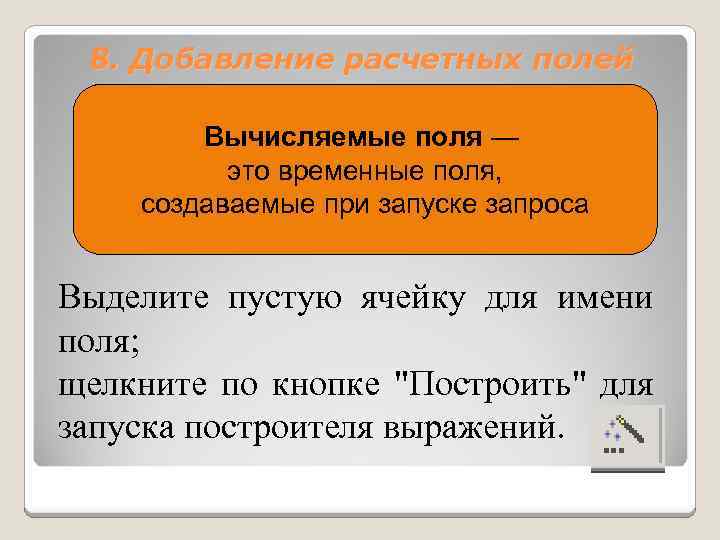 8. Добавление расчетных полей

Вычисляемые поля — это временные поля, создаваемые при запуске запроса

Выделите пустую ячейку для имени поля;
щелкните по кнопке "Построить" для запуска построителя выражений.